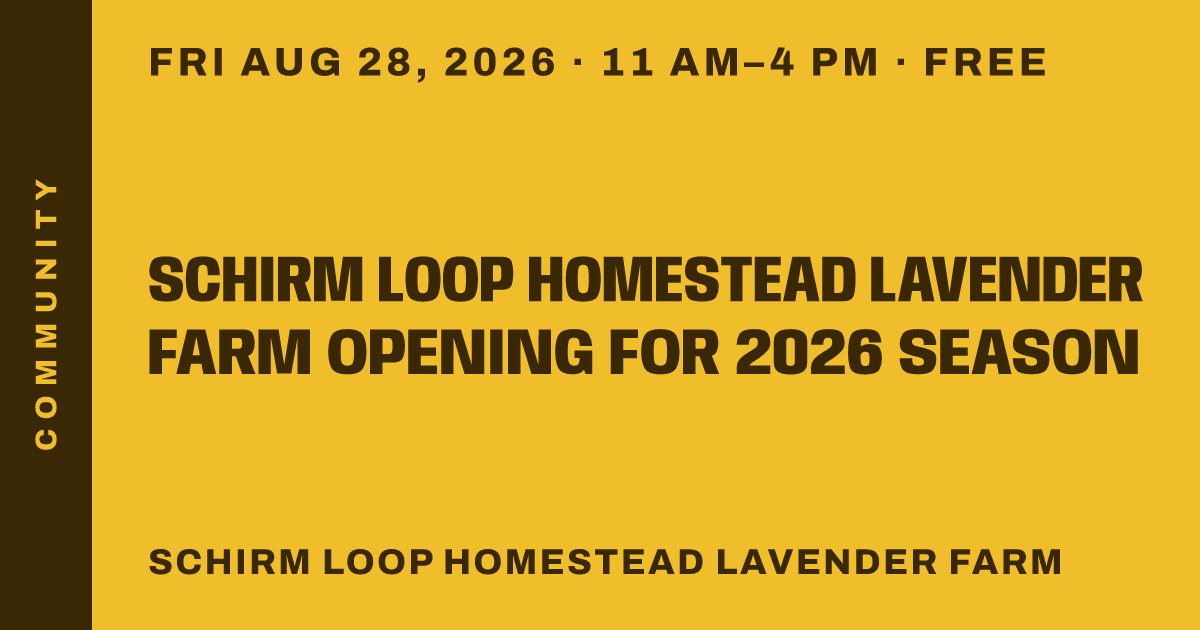 COMMUNITY

FRI AUG 28, 2026 · 11 AM–4 PM · FREE

SCHIRM LOOP HOMESTEAD LAVENDER FARM OPENING FOR 2026 SEASON

SCHIRM LOOP HOMESTEAD LAVENDER FARM